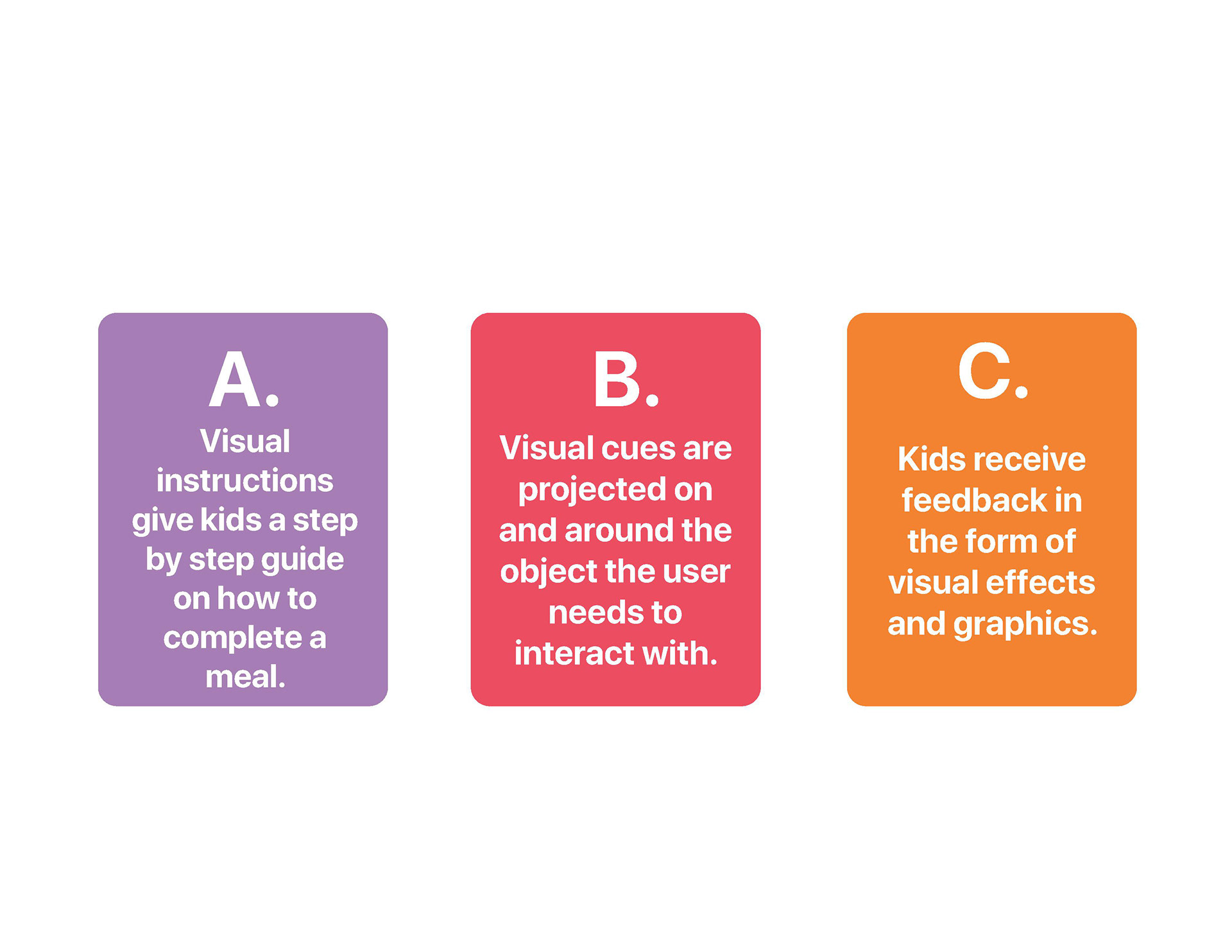 A.
Visual instructions give kids a step by step guide on how to complete a meal.

B.
Visual cues are projected on and around the object the user needs to interact with.

C.
Kids receive feedback in the form of visual effects and graphics.